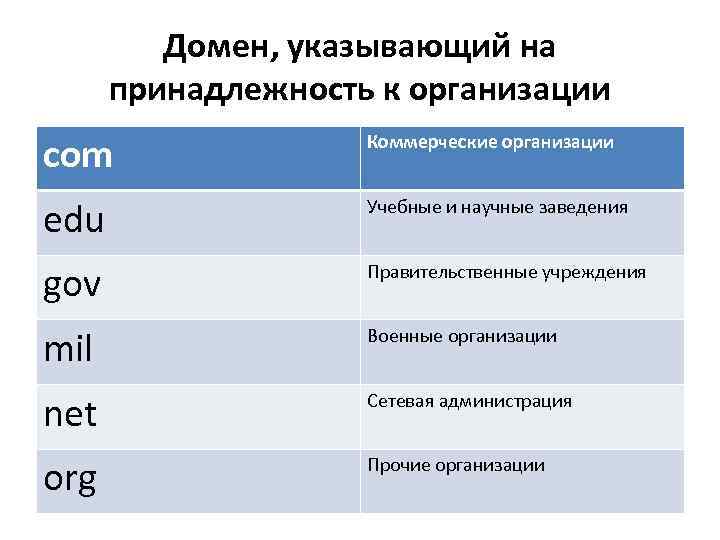 Домен, указывающий на принадлежность к организации

| com | Коммерческие организации |
|---|---|
| edu | Учебные и научные заведения |
| gov | Правительственные учреждения |
| mil | Военные организации |
| net | Сетевая администрация |
| org | Прочие организации |